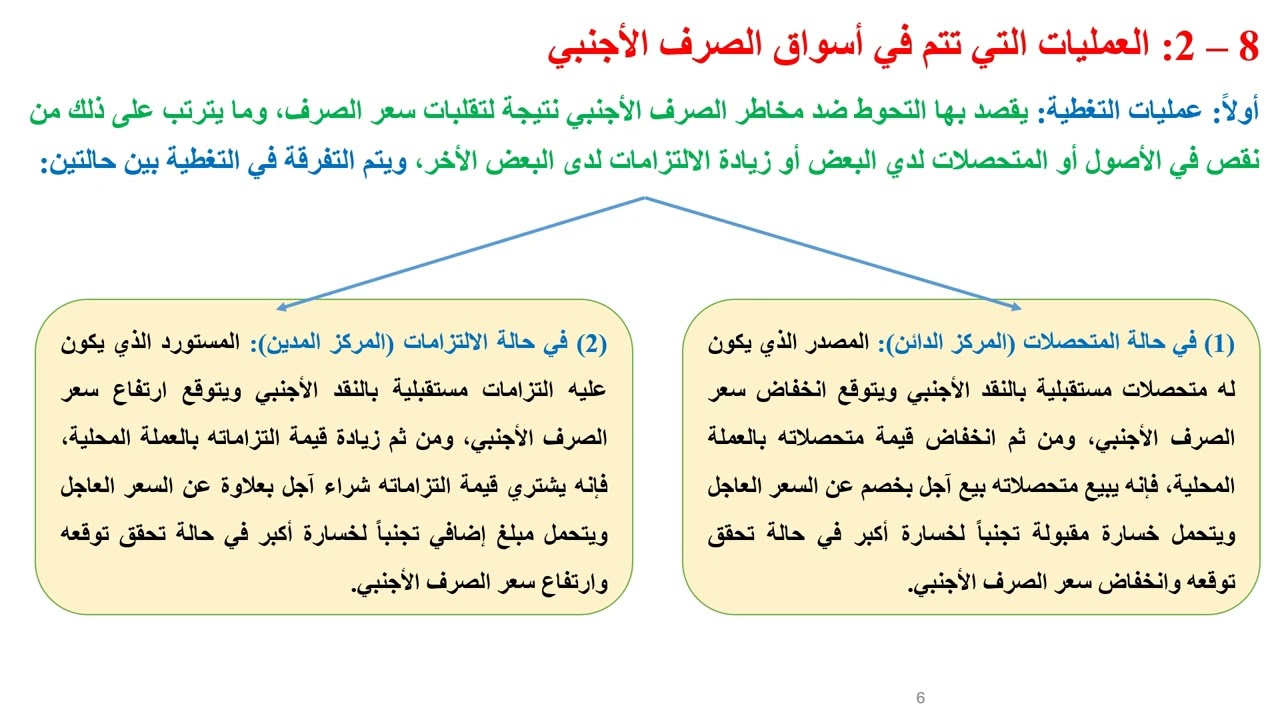 8 – 2: العمليات التي تتم في أسواق الصرف الأجنبي

أولاً: عمليات التغطية: يقصد بها التحوط ضد مخاطر الصرف الأجنبي نتيجة لتقلبات سعر الصرف، وما يترتب على ذلك من نقص في الأصول أو المتحصلات لدي البعض أو زيادة الالتزامات لدى البعض الأخر، ويتم التفرقة في التغطية بين حالتين:

(1) في حالة المتحصلات (المركز الدائن): المصدر الذي يكون له متحصلات مستقبلية بالنقد الأجنبي ويتوقع انخفاض سعر الصرف الأجنبي، ومن ثم انخفاض قيمة متحصلاته بالعملة المحلية، فإنه يبيع متحصلاته بيع آجل بخصم عن السعر العاجل ويتحمل خسارة مقبولة تجنباً لخسارة أكبر في حالة تحقق توقعه وانخفاض سعر الصرف الأجنبي.

(2) في حالة الالتزامات (المركز المدين): المستورد الذي يكون عليه التزامات مستقبلية بالنقد الأجنبي ويتوقع ارتفاع سعر الصرف الأجنبي، ومن ثم زيادة قيمة التزاماته بالعملة المحلية، فإنه يشتري قيمة التزاماته شراء آجل بعلاوة عن السعر العاجل ويتحمل مبلغ إضافي تجنباً لخسارة أكبر في حالة تحقق توقعه وارتفاع سعر الصرف الأجنبي.

6